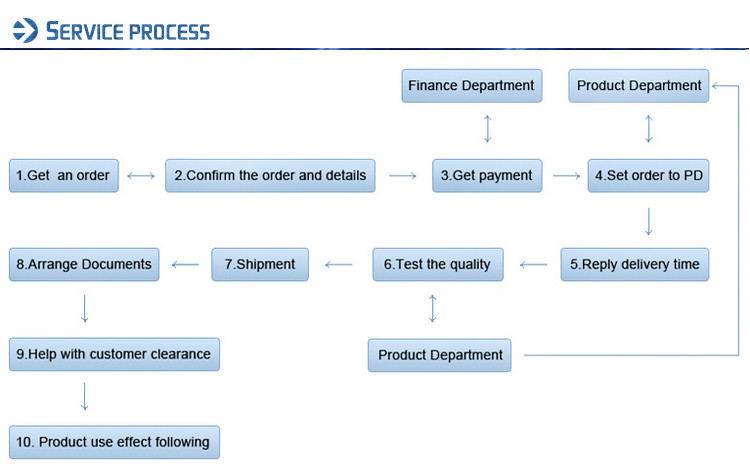 SERVICE PROCESS

Finance Department

Product Department

1.Get an order

2.Confirm the order and details

3.Get payment

4.Set order to PD

8.Arrange Documents

7.Shipment

6.Test the quality

5.Reply delivery time

9.Help with customer clearance

Product Department

10. Product use effect following